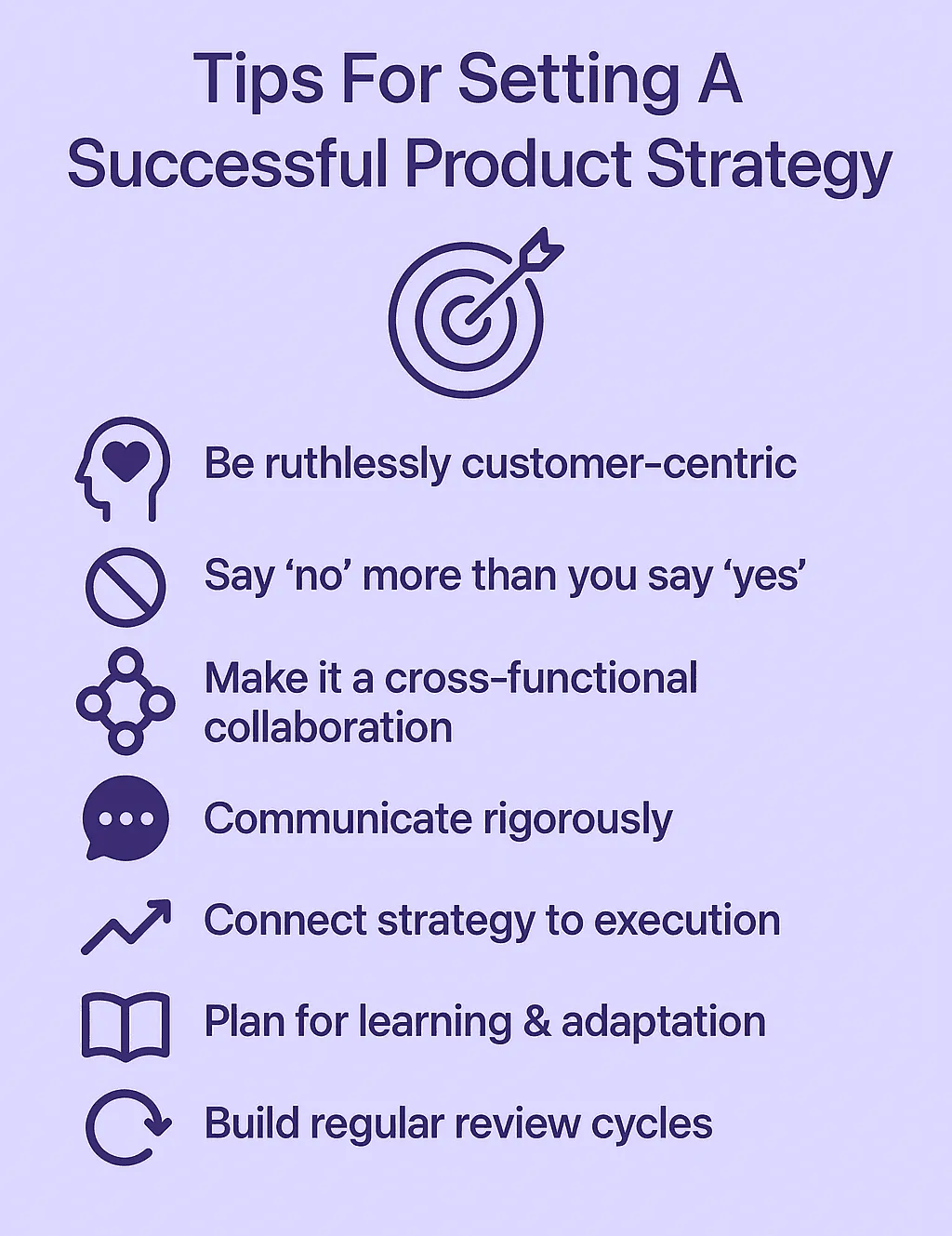 Tips For Setting A Successful Product Strategy

Be ruthlessly customer-centric

Say ‘no’ more than you say ‘yes’

Make it a cross-functional collaboration

Communicate rigorously

Connect strategy to execution

Plan for learning & adaptation

Build regular review cycles